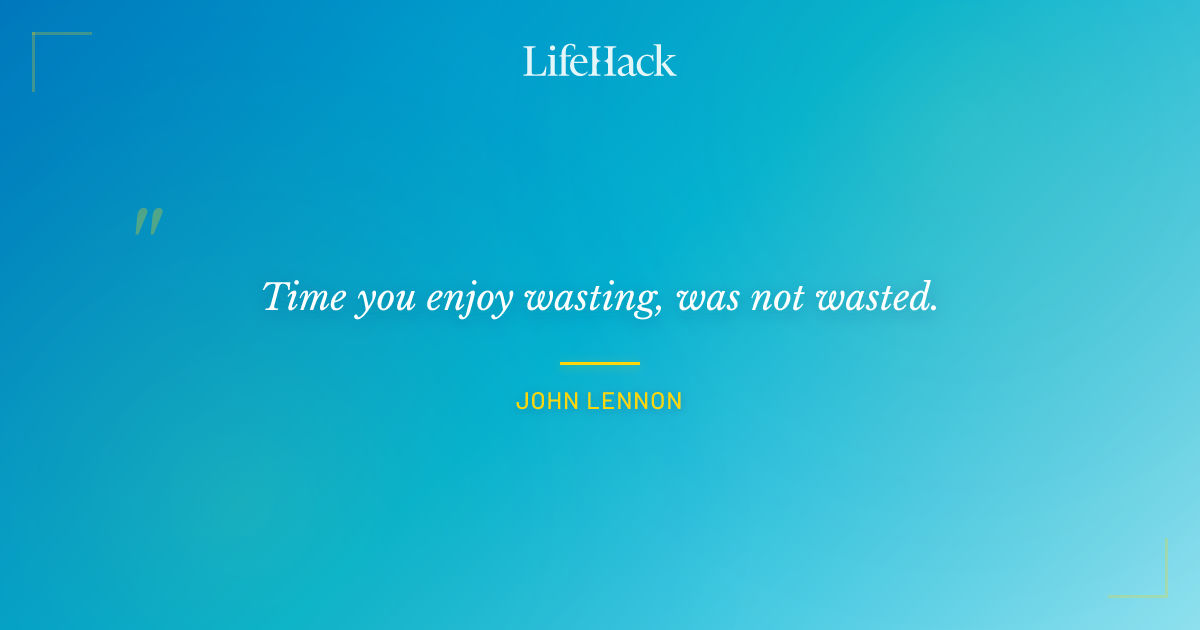 LifeHack

"

Time you enjoy wasting, was not wasted.

JOHN LENNON